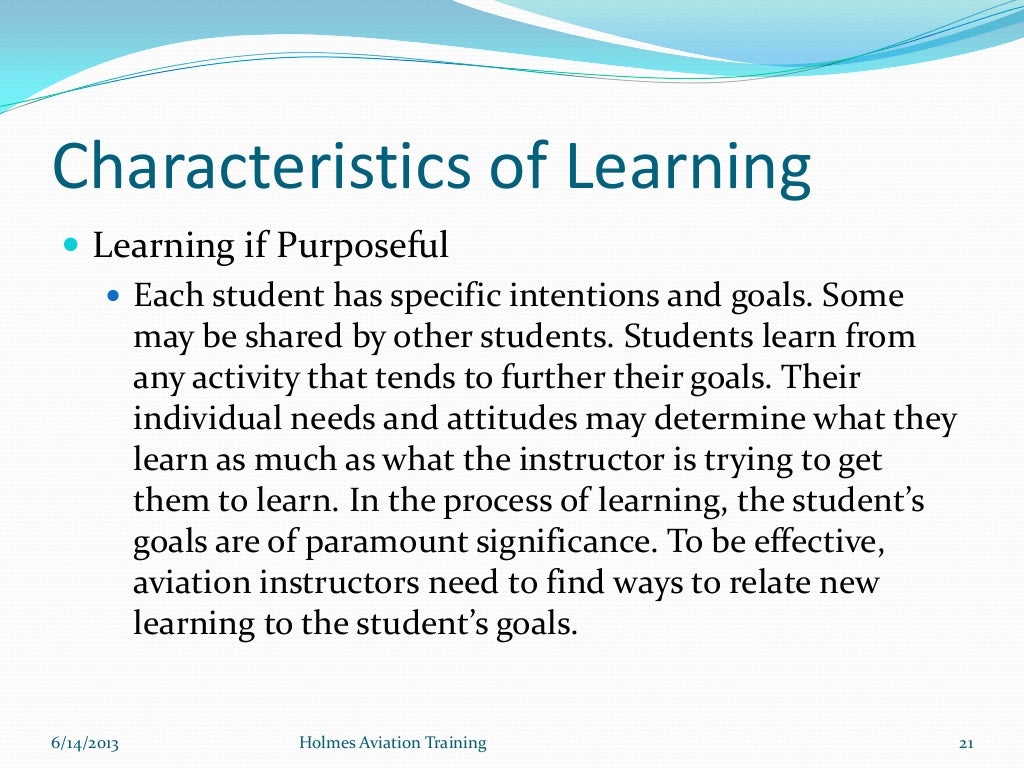 Characteristics of Learning

Learning if Purposeful

Each student has specific intentions and goals. Some may be shared by other students. Students learn from any activity that tends to further their goals. Their individual needs and attitudes may determine what they learn as much as what the instructor is trying to get them to learn. In the process of learning, the student's goals are of paramount significance. To be effective, aviation instructors need to find ways to relate new learning to the student's goals.

6/14/2013 Holmes Aviation Training 21